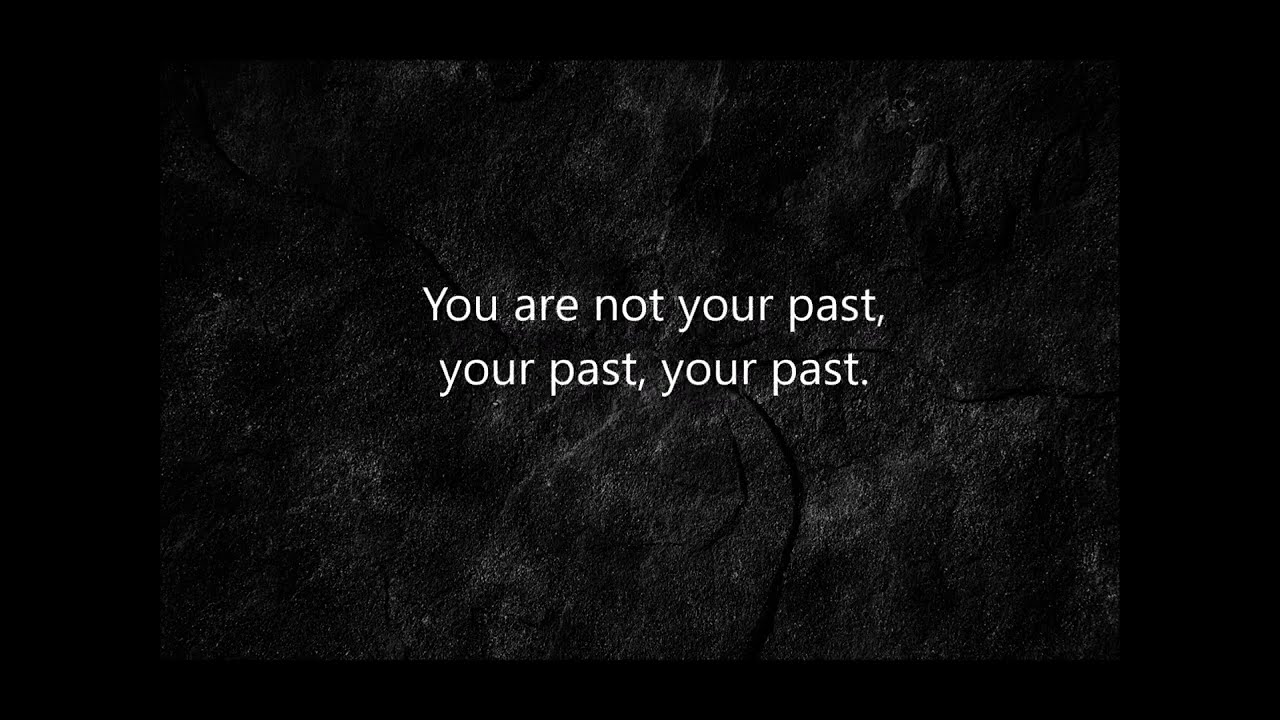 You are not your past, your past, your past.